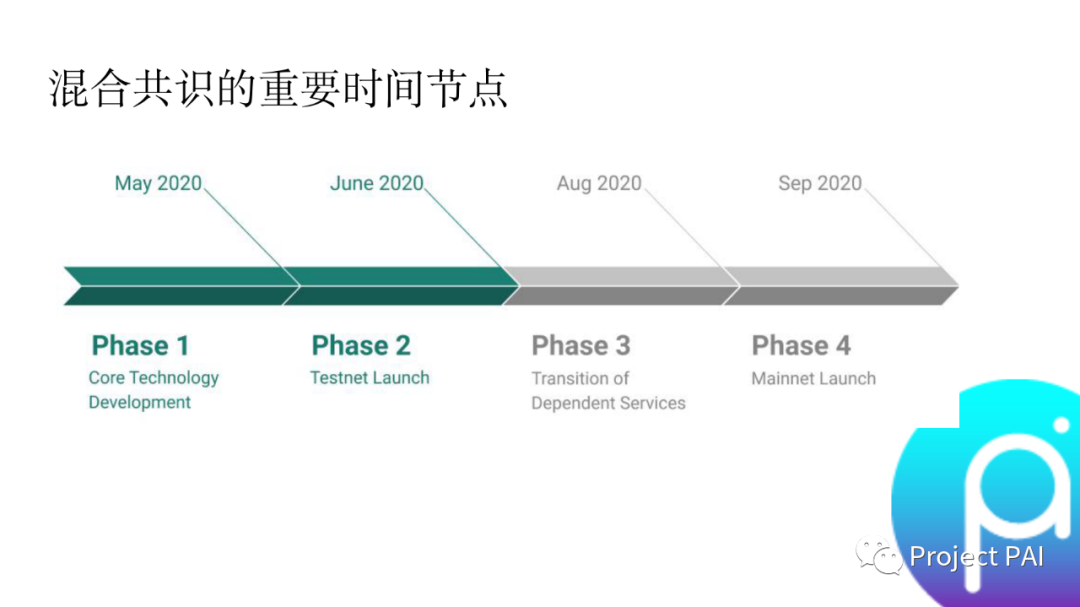 混合共识的重要时间节点

May 2020

June 2020

Aug 2020

Sep 2020

Phase 1
Core Technology Development

Phase 2
Testnet Launch

Phase 3
Transition of Dependent Services

Phase 4
Mainnet Launch

Project PAI